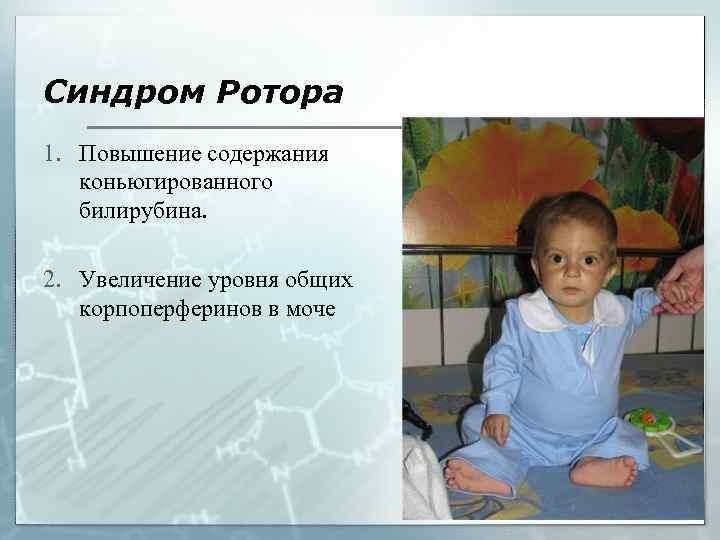 Синдром Ротора

1. Повышение содержания коньюгированного билирубина.

2. Увеличение уровня общих корпоперферинов в моче